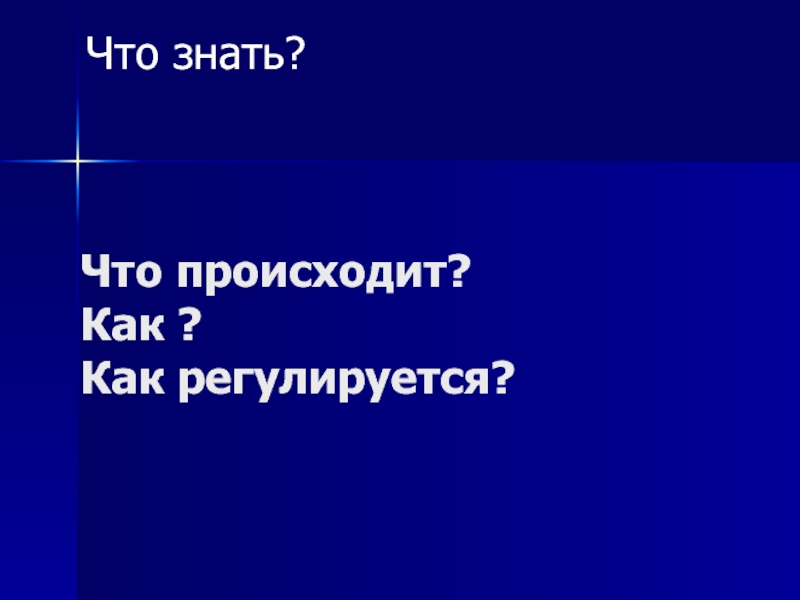 Что знать?

Что происходит?
Как ?
Как регулируется?